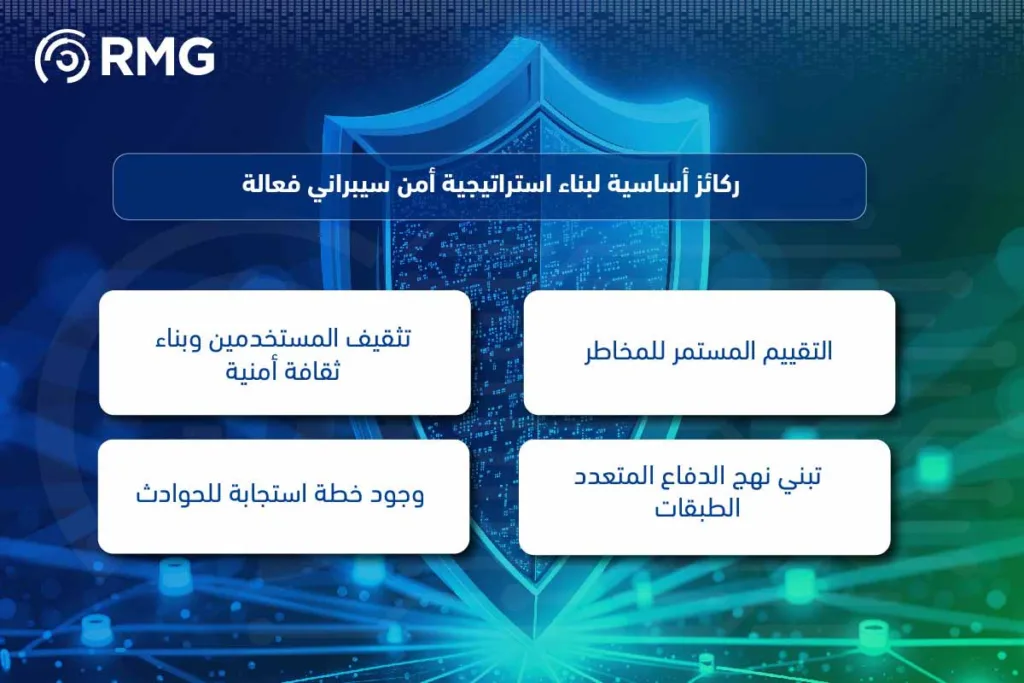 RMG

ركائز أساسية لبناء استراتيجية أمن سيبراني فعالة

التقييم المستمر للمخاطر

تثقيف المستخدمين وبناء ثقافة أمنية

تبني نهج الدفاع المتعدد الطبقات

وجود خطة استجابة للحوادث